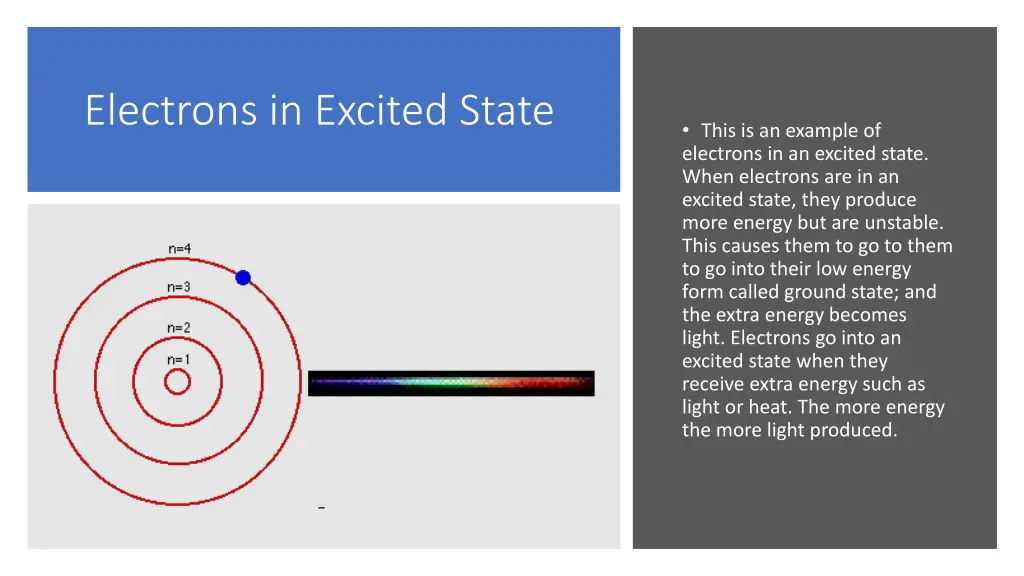 Electrons in Excited State

n=4
n=3
n=2
n=1

• This is an example of electrons in an excited state. When electrons are in an excited state, they produce more energy but are unstable. This causes them to go to them to go into their low energy form called ground state; and the extra energy becomes light. Electrons go into an excited state when they receive extra energy such as light or heat. The more energy the more light produced.